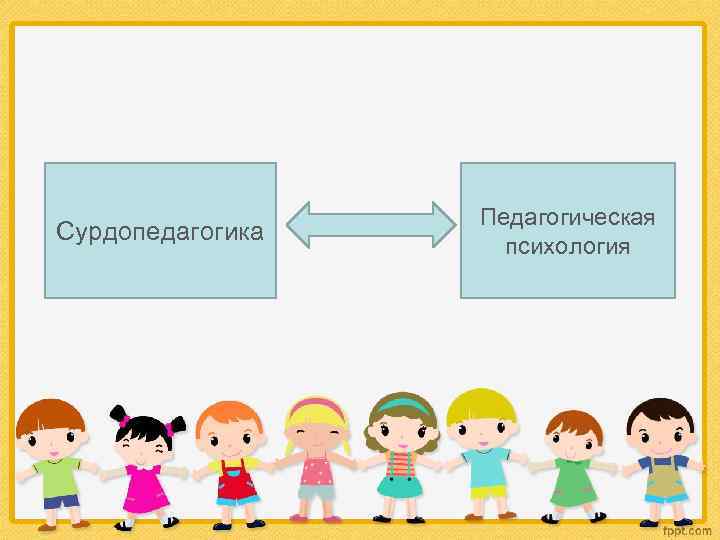 Сурдопедагогика

Педагогическая психология

fppt.com